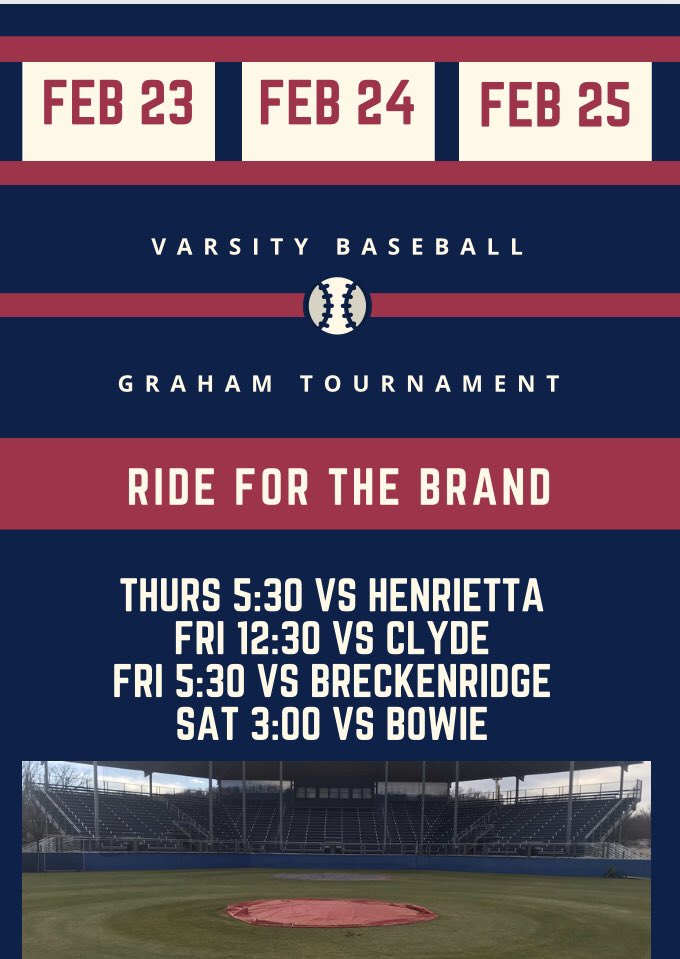 FEB 23 FEB 24 FEB 25

VARSITY BASEBALL

GRAHAM TOURNAMENT

RIDE FOR THE BRAND

THURS 5:30 VS HENRIETTA
FRI 12:30 VS CLYDE
FRI 5:30 VS BRECKENRIDGE
SAT 3:00 VS BOWIE